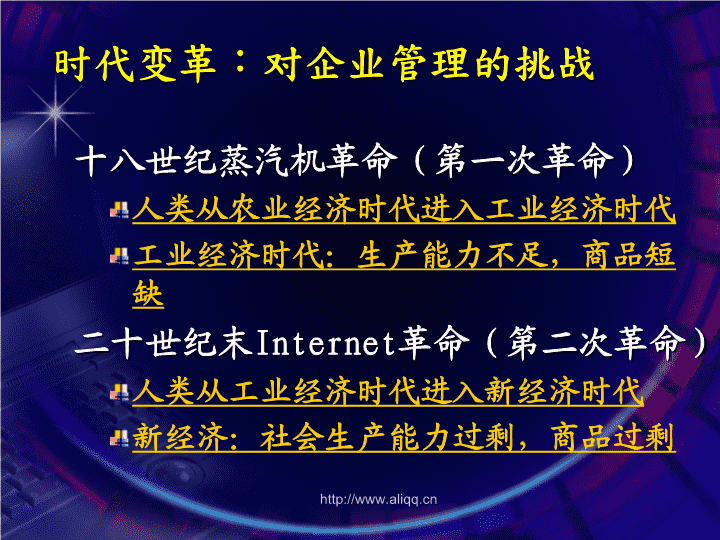 时代变革：对企业管理的挑战

十八世纪蒸汽机革命（第一次革命）

人类从农业经济时代进入工业经济时代

工业经济时代：生产能力不足，商品短缺

二十世纪末Internet革命（第二次革命）

人类从工业经济时代进入新经济时代

新经济：社会生产能力过剩，商品过剩

http://www.aliqq.cn